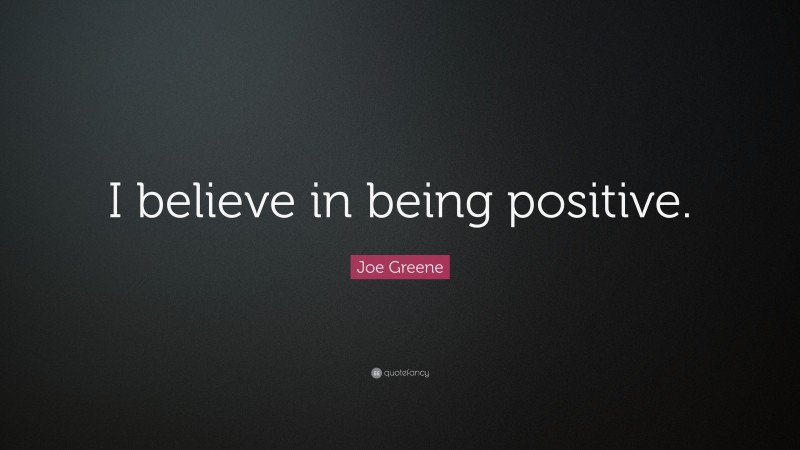 I believe in being positive.

Joe Greene

quotefancy